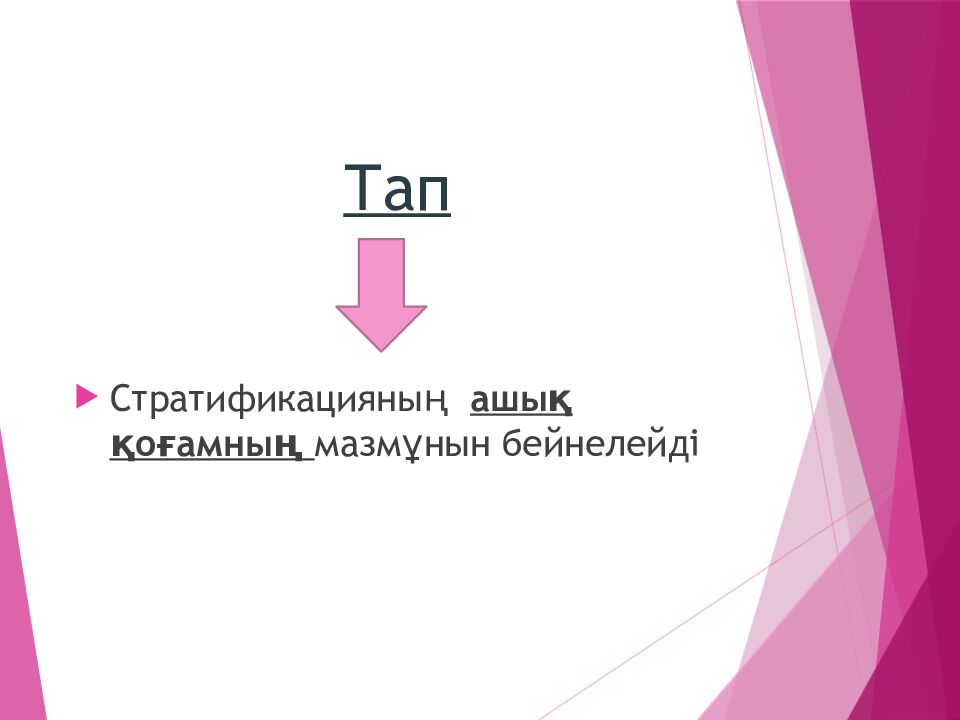 Тап

Стратификацияның ашық қоғамның мазмұнын бейнелейді